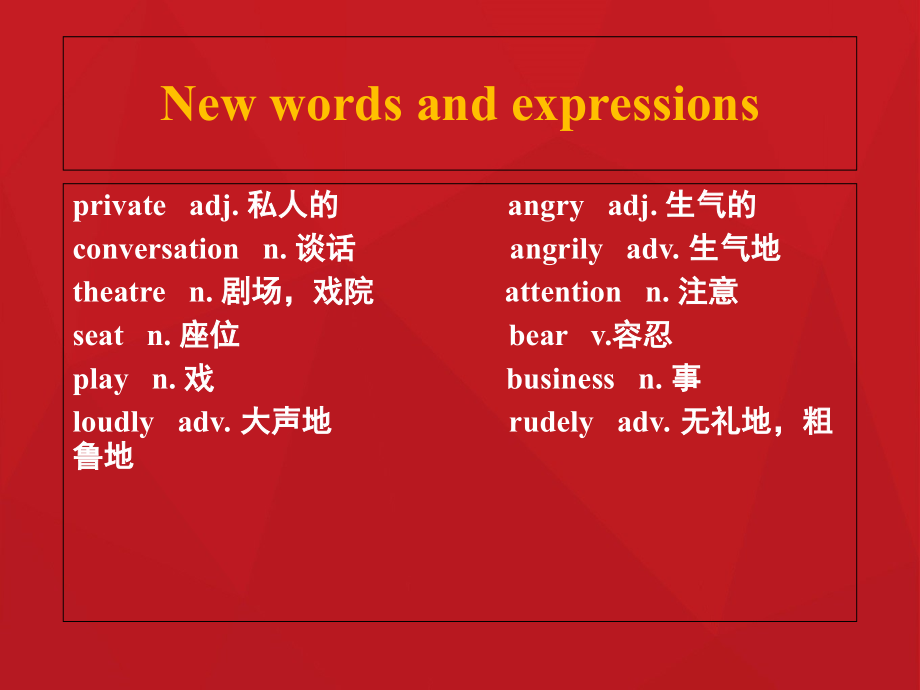 New words and expressions

private adj. 私人的
conversation n. 谈话
theatre n. 剧场，戏院
seat n. 座位
play n. 戏
loudly adv. 大声地

angry adj. 生气的
angrily adv. 生气地
attention n. 注意
bear v.容忍
business n. 事
rudely adv. 无礼地，粗鲁地